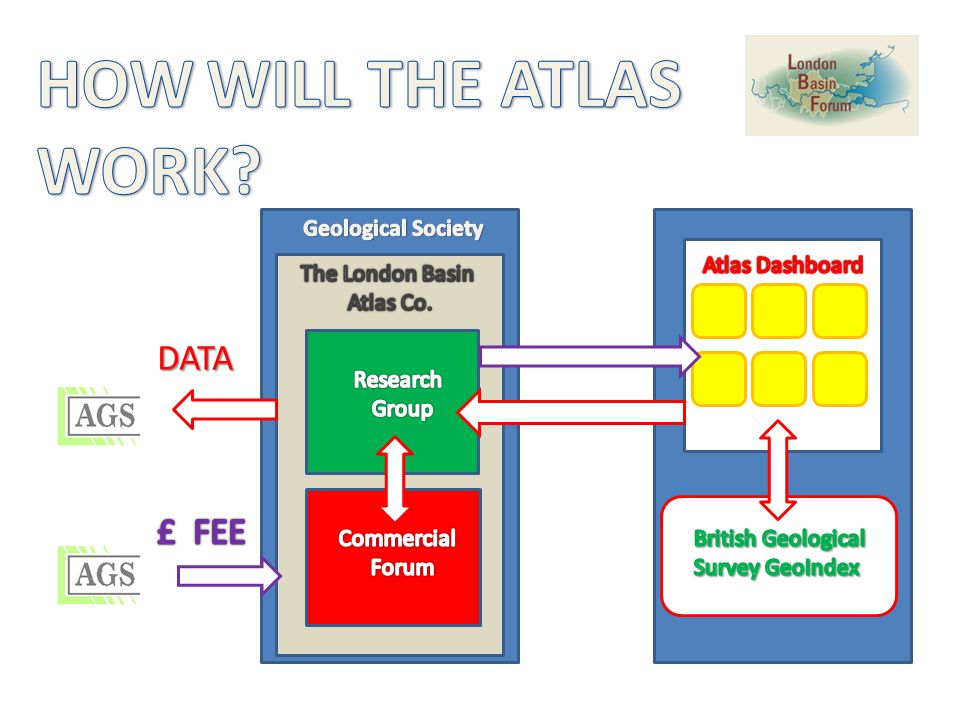 HOW WILL THE ATLAS WORK?

London Basin Forum

Geological Society

The London Basin Atlas Co.

Research Group

Commercial Forum

DATA

AGS

£ FEE

AGS

Atlas Dashboard

British Geological Survey GeoIndex